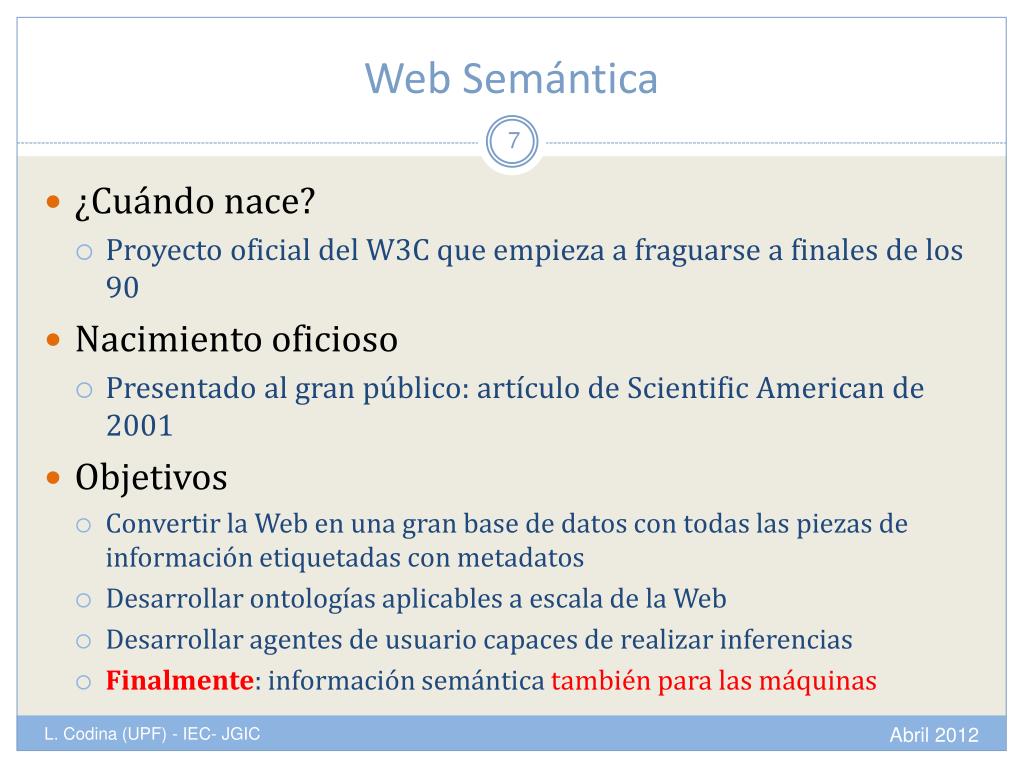 Web Semántica

7

¿Cuándo nace?

Proyecto oficial del W3C que empieza a fraguarse a finales de los 90

Nacimiento oficioso

Presentado al gran público: artículo de Scientific American de 2001

Objetivos

Convertir la Web en una gran base de datos con todas las piezas de información etiquetadas con metadatos

Desarrollar ontologías aplicables a escala de la Web

Desarrollar agentes de usuario capaces de realizar inferencias

Finalmente: información semántica también para las máquinas

L. Codina (UPF) - IEC- JGIC

Abril 2012